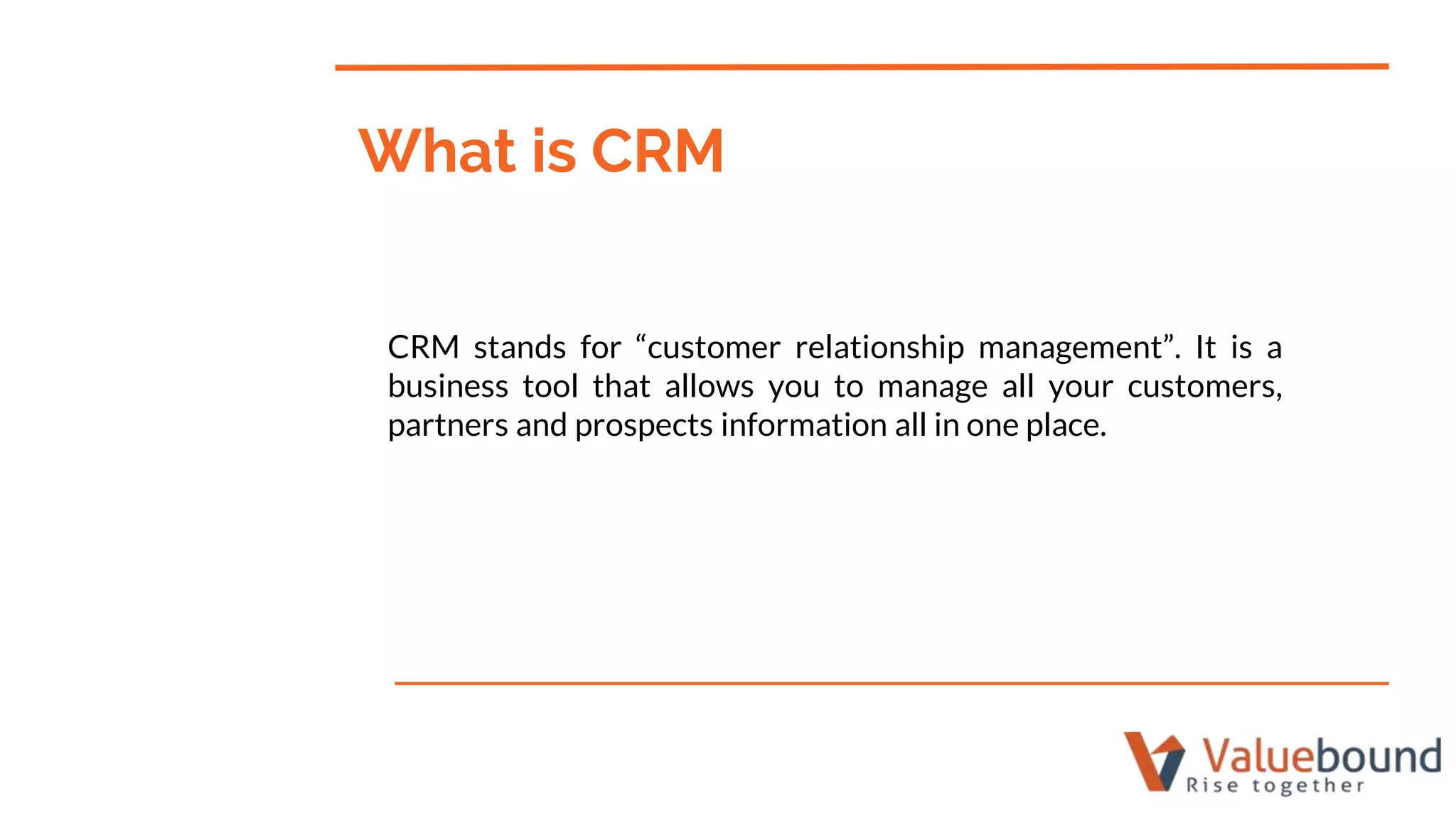 What is CRM

CRM stands for “customer relationship management”. It is a business tool that allows you to manage all your customers, partners and prospects information all in one place.

Valuebound
Rise together